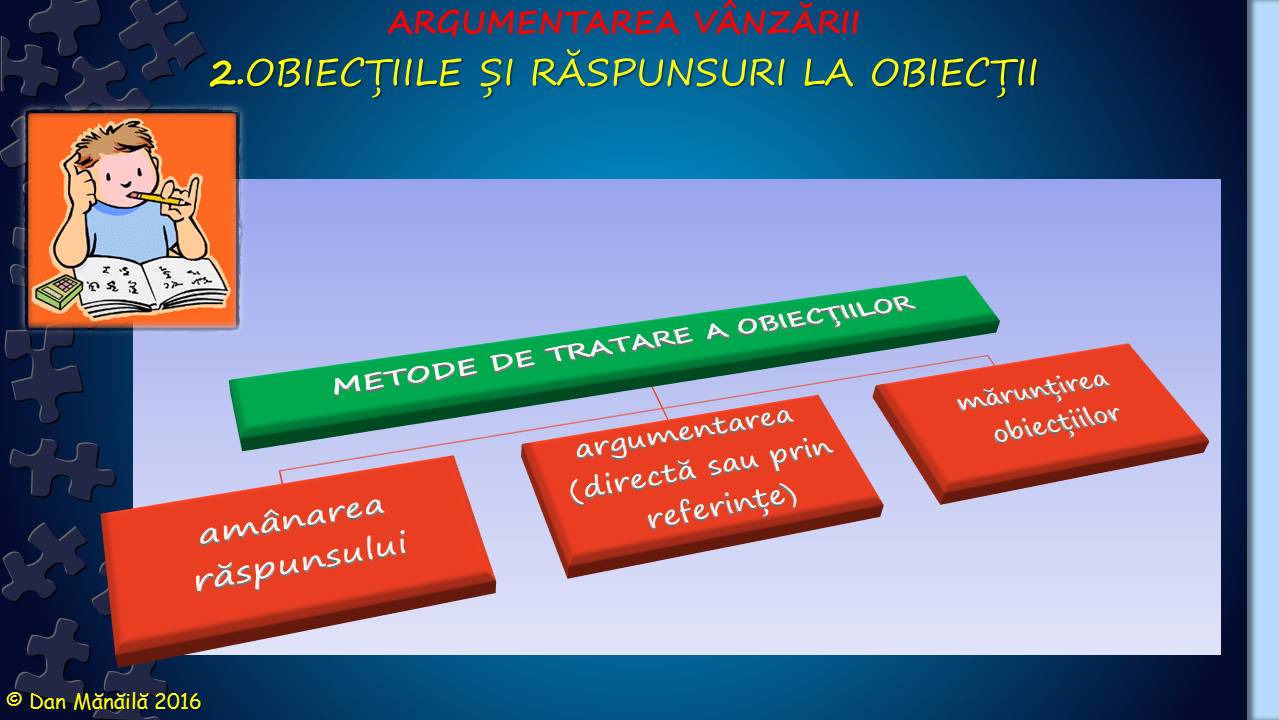 ARGUMENTAREA VÂNZĂRII

2.OBIECȚIILE ȘI RĂSPUNSURI LA OBIECȚII

METODE DE TRATARE A OBIECȚIILOR

amânarea răspunsului

argumentarea (directă sau prin referințe)

mărunțirea obiecțiilor

© Dan Mănăilă 2016